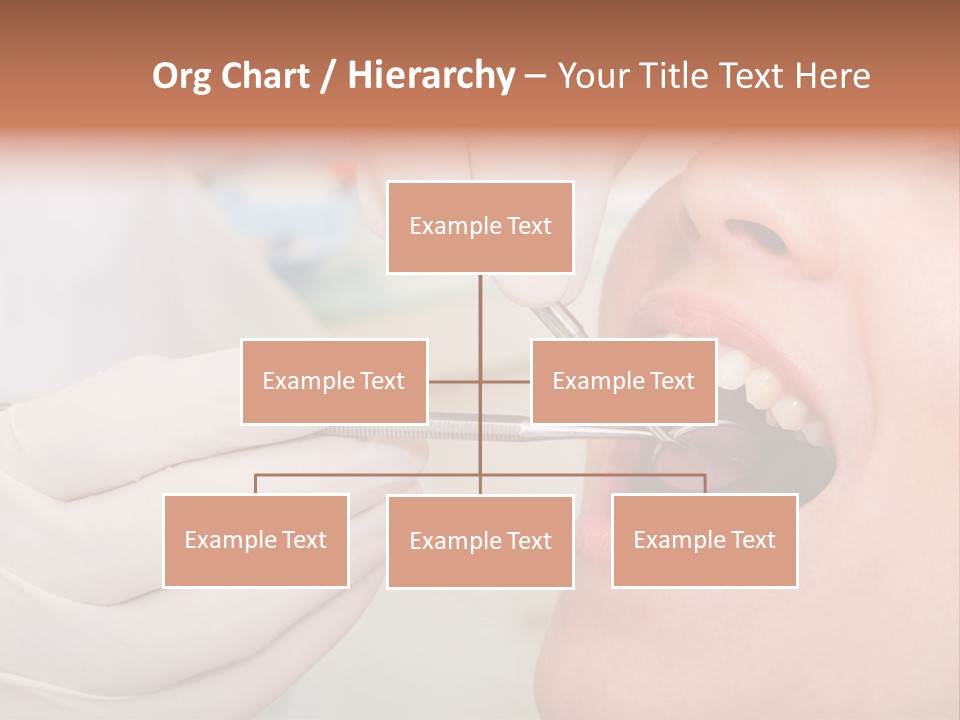 Org Chart / Hierarchy – Your Title Text Here

Example Text

Example Text

Example Text

Example Text

Example Text

Example Text